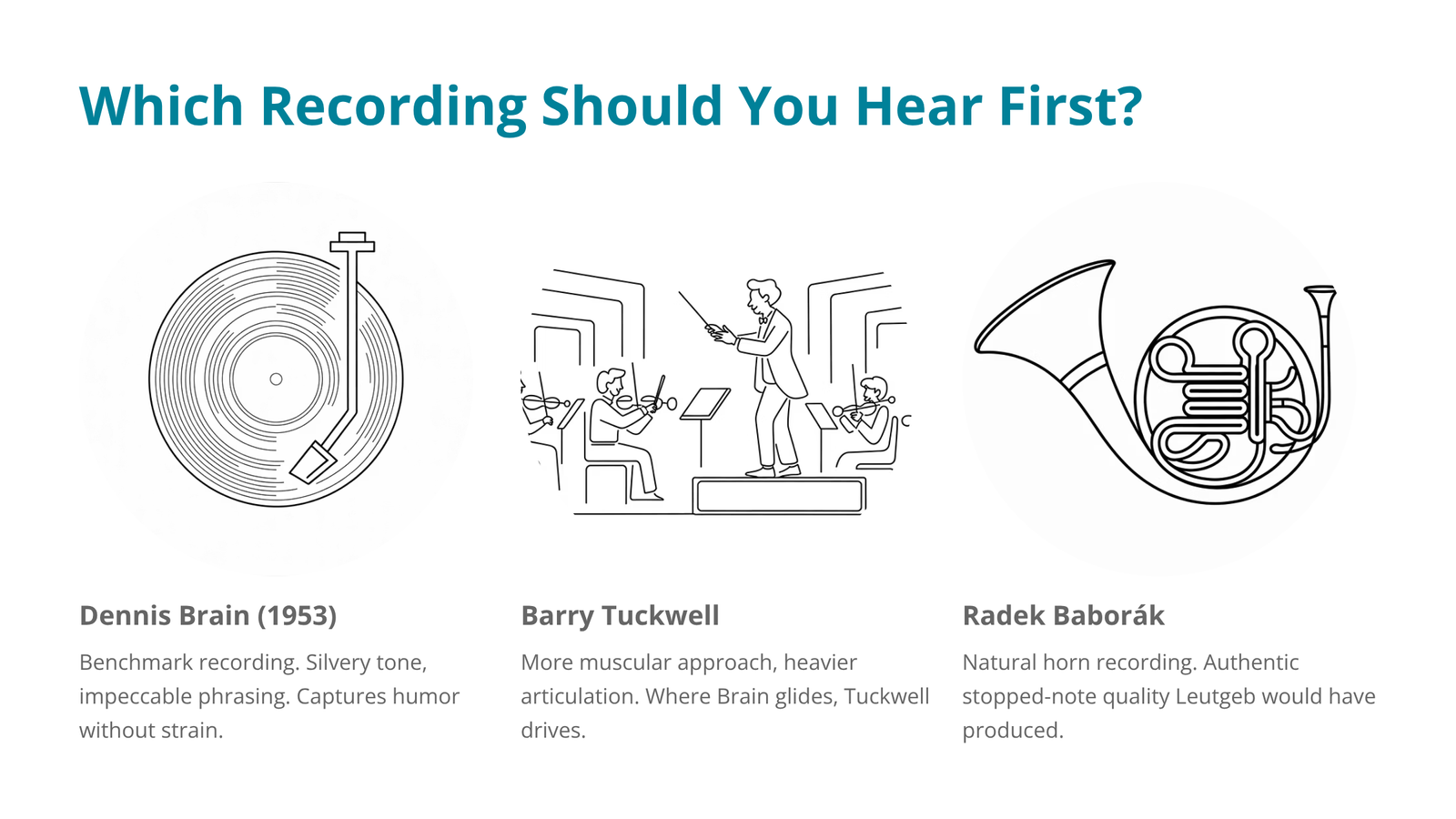 Which Recording Should You Hear First?

Dennis Brain (1953)

Benchmark recording. Silvery tone, impeccable phrasing. Captures humor without strain.

Barry Tuckwell

More muscular approach, heavier articulation. Where Brain glides, Tuckwell drives.

Radek Baborák

Natural horn recording. Authentic stopped-note quality Leutgeb would have produced.